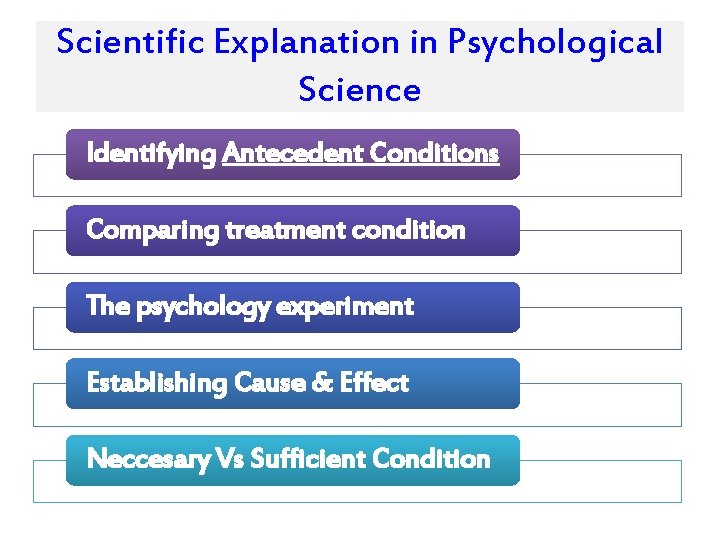 Scientific Explanation in Psychological Science

Identifying Antecedent Conditions

Comparing treatment condition

The psychology experiment

Establishing Cause & Effect

Neccesary Vs Sufficient Condition